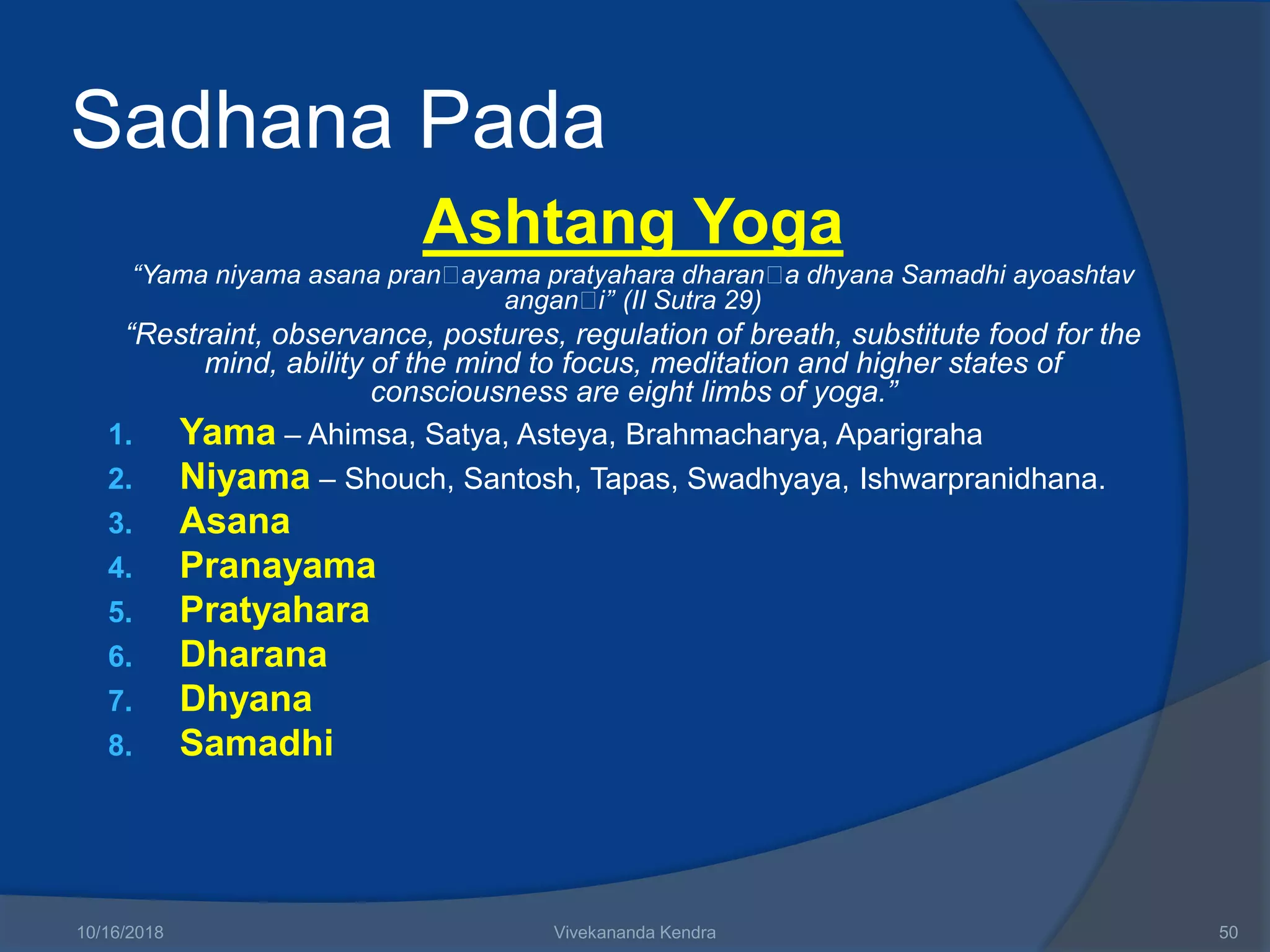 Sadhana Pada

Ashtang Yoga

“Yama niyama asana pran□ayama pratyahara dharan□a dhyana Samadhi ayoashtav angan□i” (II Sutra 29)

“Restraint, observance, postures, regulation of breath, substitute food for the mind, ability of the mind to focus, meditation and higher states of consciousness are eight limbs of yoga.”

1. Yama – Ahimsa, Satya, Asteya, Brahmacharya, Aparigraha
2. Niyama – Shouch, Santosh, Tapas, Swadhyaya, Ishwarpranidhana.
3. Asana
4. Pranayama
5. Pratyahara
6. Dharana
7. Dhyana
8. Samadhi

10/16/2018 Vivekananda Kendra 50